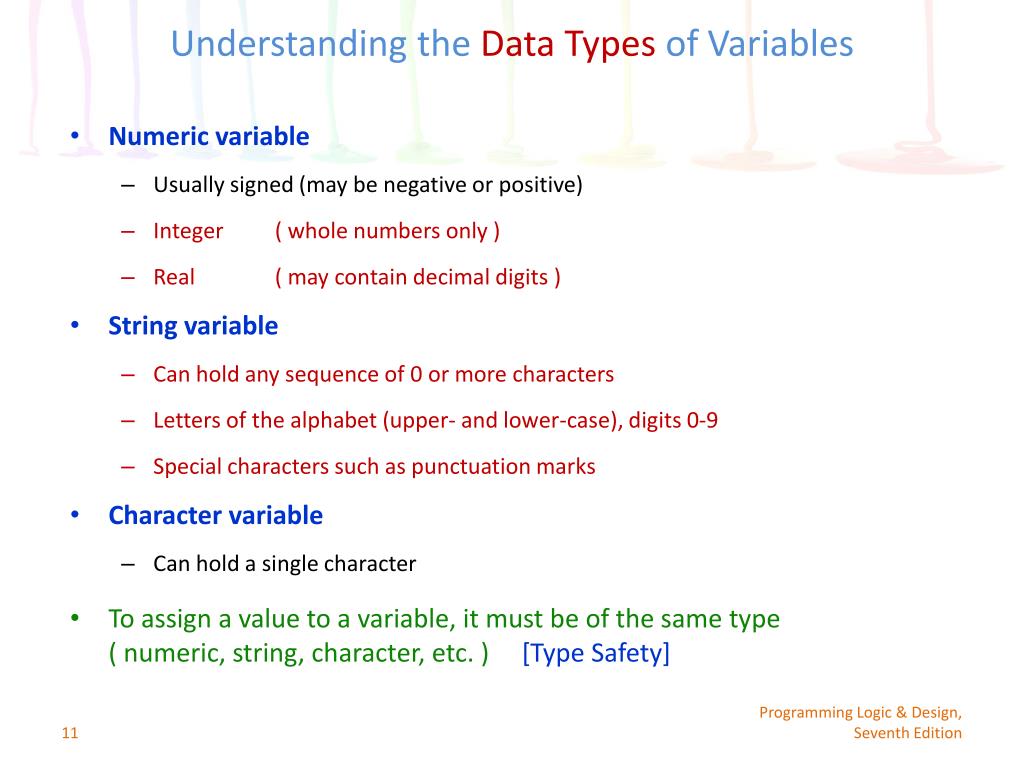 Understanding the Data Types of Variables

• Numeric variable
– Usually signed (may be negative or positive)
– Integer ( whole numbers only )
– Real ( may contain decimal digits )

• String variable
– Can hold any sequence of 0 or more characters
– Letters of the alphabet (upper- and lower-case), digits 0-9
– Special characters such as punctuation marks

• Character variable
– Can hold a single character

• To assign a value to a variable, it must be of the same type ( numeric, string, character, etc. ) [Type Safety]

11

Programming Logic & Design, Seventh Edition